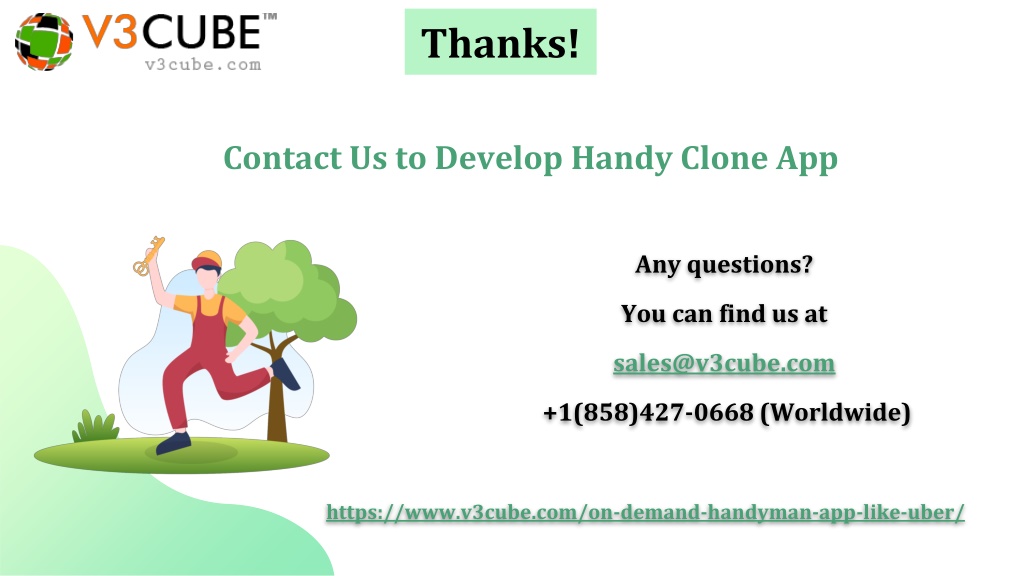 V3CUBE™
v3cube.com

Thanks!

Contact Us to Develop Handy Clone App

Any questions?

You can find us at

sales@v3cube.com

+1(858)427-0668 (Worldwide)

https://www.v3cube.com/on-demand-handyman-app-like-uber/